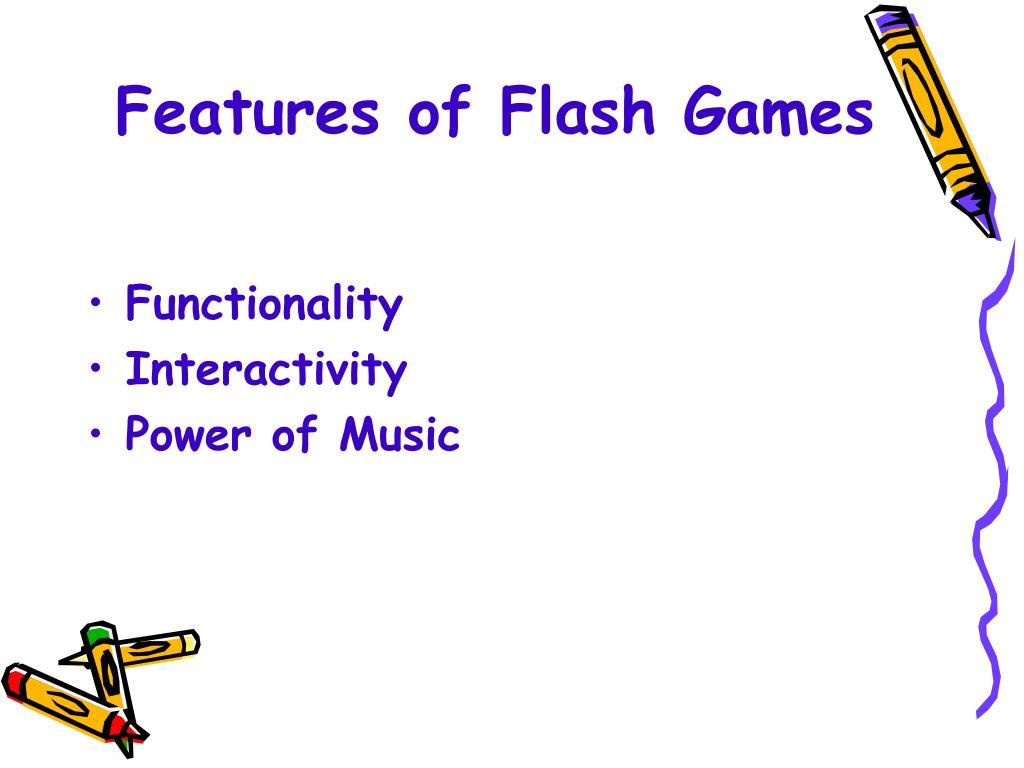 Features of Flash Games

• Functionality
• Interactivity
• Power of Music